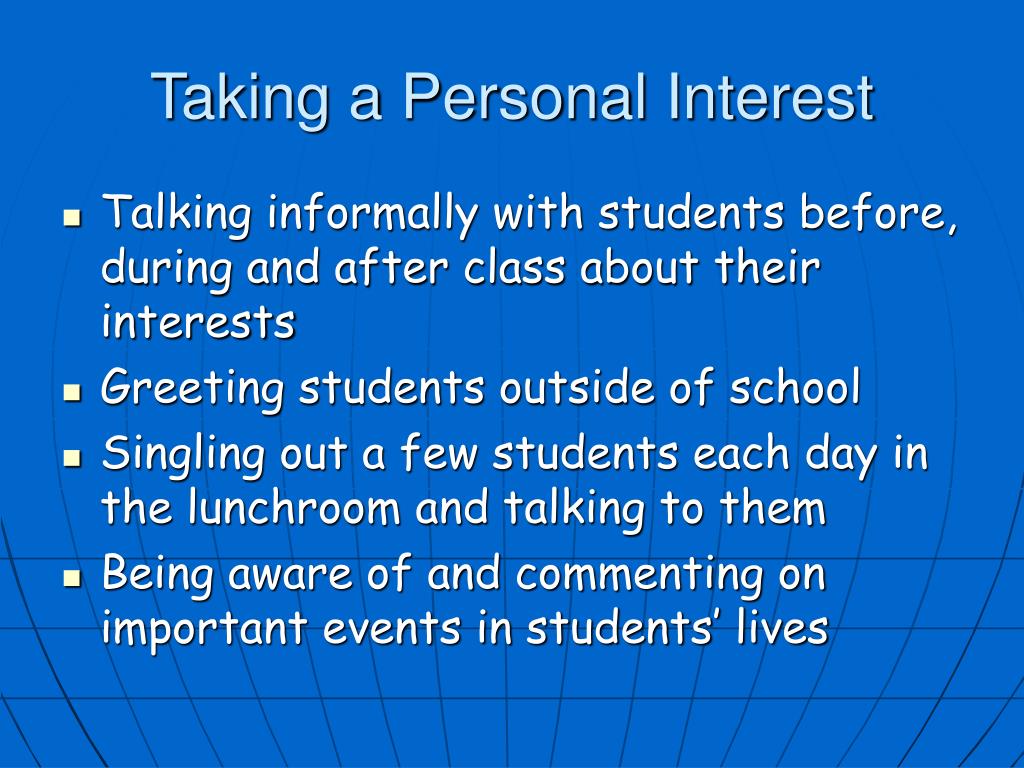 Taking a Personal Interest

- Talking informally with students before, during and after class about their interests
- Greeting students outside of school
- Singling out a few students each day in the lunchroom and talking to them
- Being aware of and commenting on important events in students’ lives